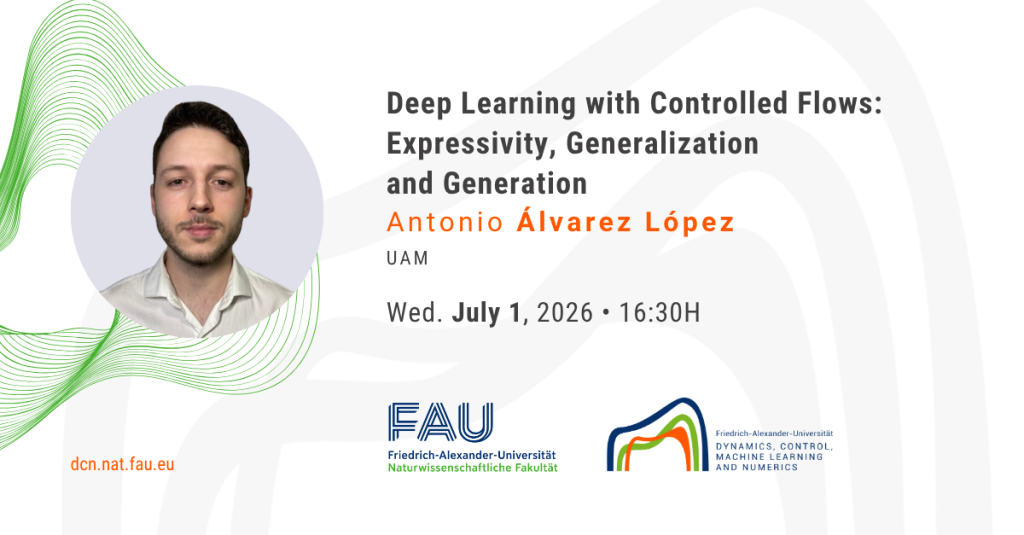 Deep Learning with Controlled Flows: Expressivity, Generalization and Generation

Antonio Álvarez López

UAM

Wed. July 1, 2026 • 16:30H

dcn.nat.fau.eu

FAU
Friedrich-Alexander-Universität
Naturwissenschaftliche Fakultät

Friedrich-Alexander-Universität
DYNAMICS, CONTROL, MACHINE LEARNING AND NUMERICS